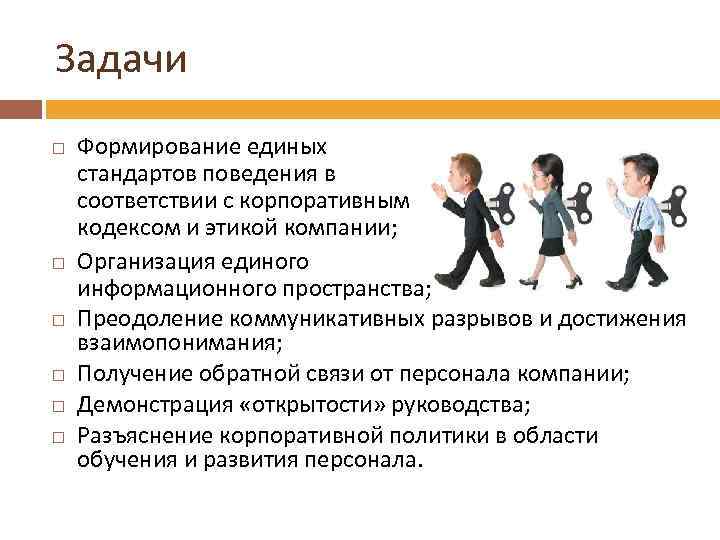 Задачи

□ Формирование единых стандартов поведения в соответствии с корпоративным кодексом и этикой компании;
□ Организация единого информационного пространства;
□ Преодоление коммуникативных разрывов и достижения взаимопонимания;
□ Получение обратной связи от персонала компании;
□ Демонстрация «открытости» руководства;
□ Разъяснение корпоративной политики в области обучения и развития персонала.